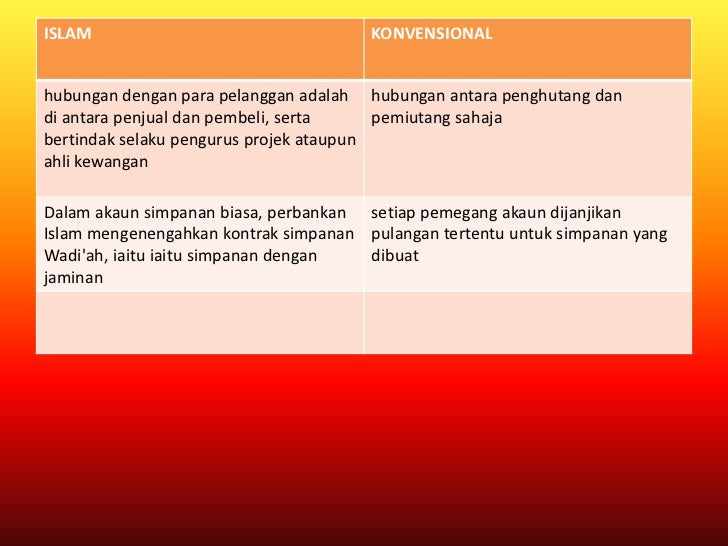 | ISLAM | KONVENSIONAL |
|---|---|
| hubungan dengan para pelanggan adalah di antara penjual dan pembeli, serta bertindak selaku pengurus projek ataupun ahli kewangan | hubungan antara penghutang dan pemiutang sahaja |
| Dalam akaun simpanan biasa, perbankan Islam mengenengahkan kontrak simpanan Wadi'ah, iaitu iaitu simpanan dengan jaminan | setiap pemegang akaun dijanjikan pulangan tertentu untuk simpanan yang dibuat |
| | |